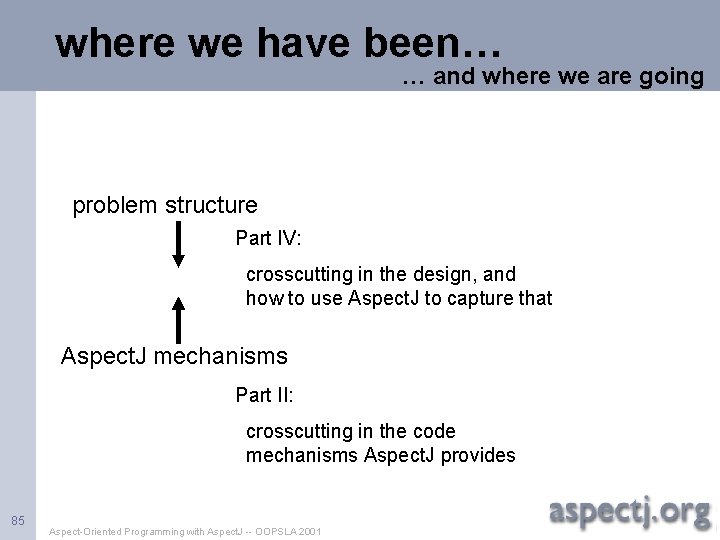 where we have been…
… and where we are going

problem structure

Part IV:

crosscutting in the design, and
how to use AspectJ to capture that

AspectJ mechanisms

Part II:

crosscutting in the code
mechanisms AspectJ provides

85

Aspect-Oriented Programming with AspectJ -- OOPSLA 2001

aspectj.org